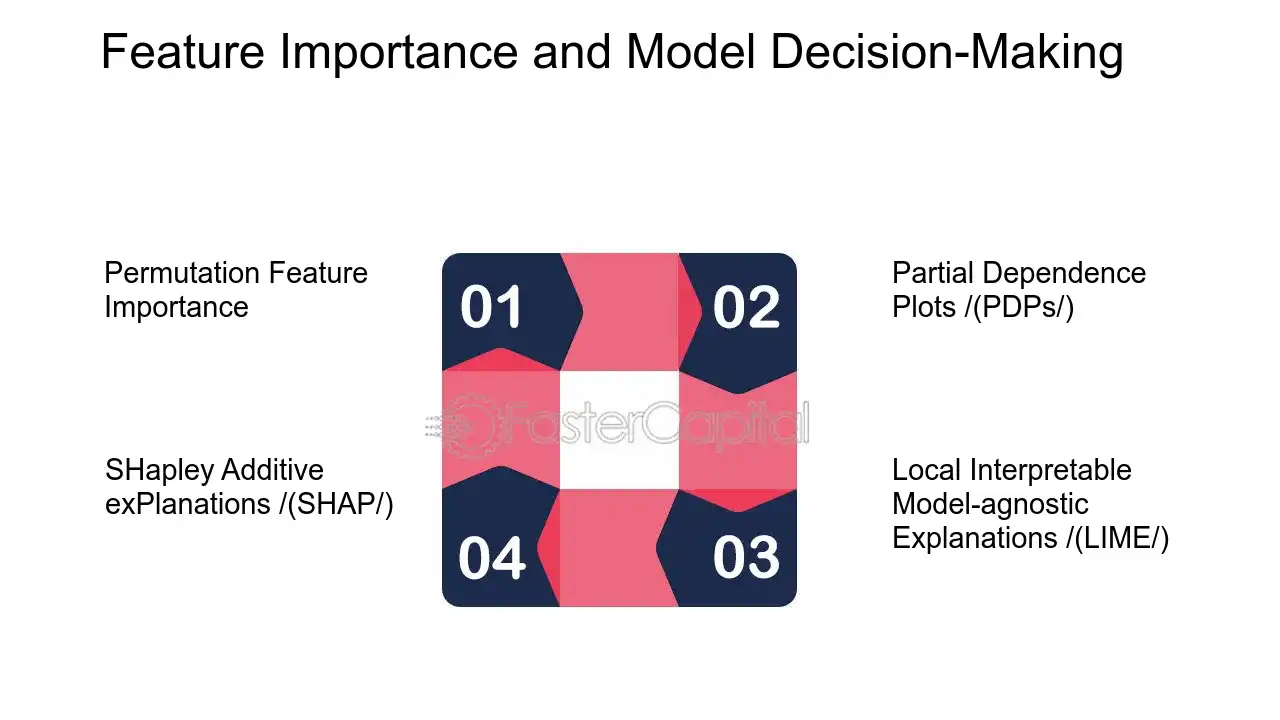 Feature Importance and Model Decision-Making

Permutation Feature Importance

01

02

Partial Dependence Plots /(PDPs/)

FasterCapital

SHapley Additive exPlanations /(SHAP/)

04

03

Local Interpretable Model-agnostic Explanations /(LIME/)